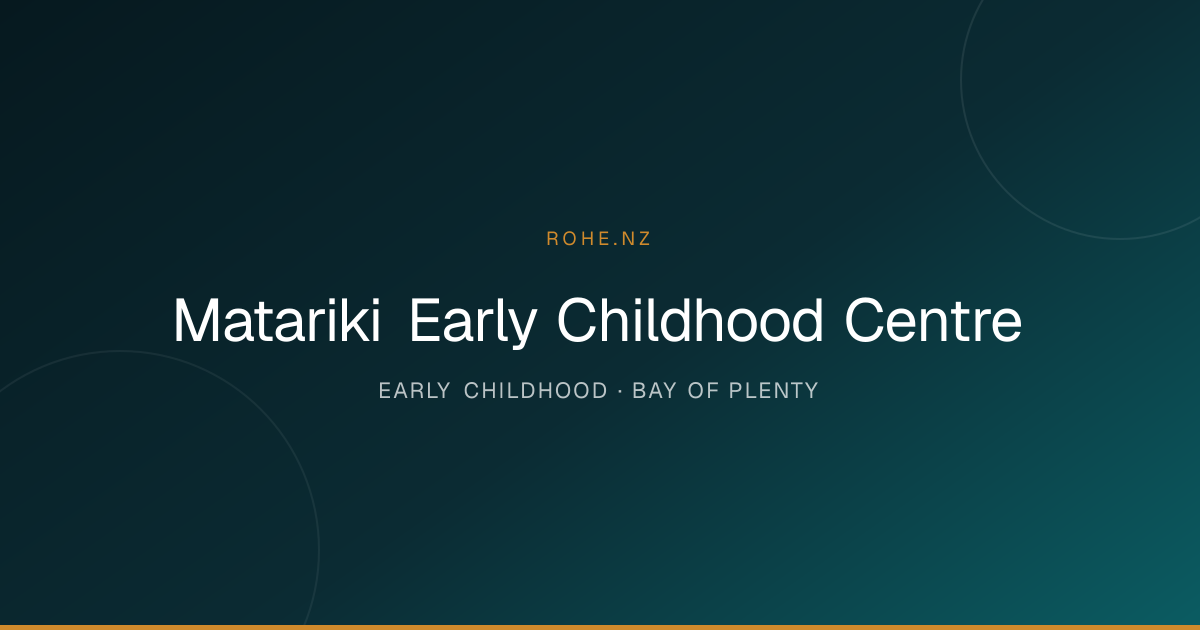 ROHE.NZ

Matariki Early Childhood Centre

EARLY CHILDHOOD · BAY OF PLENTY